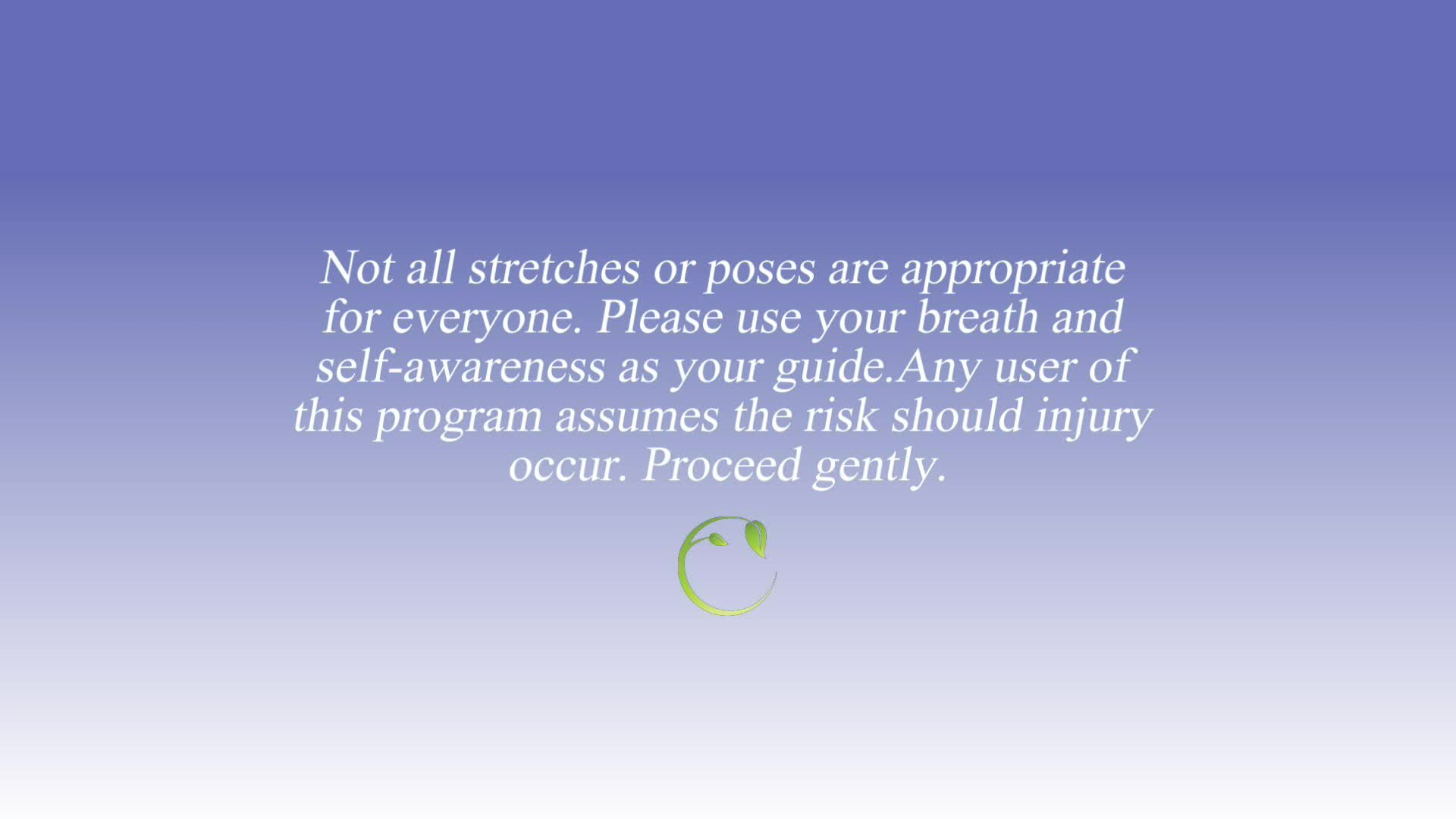 Not all stretches or poses are appropriate for everyone. Please use your breath and self-awareness as your guide.Any user of this program assumes the risk should injury occur. Proceed gently.